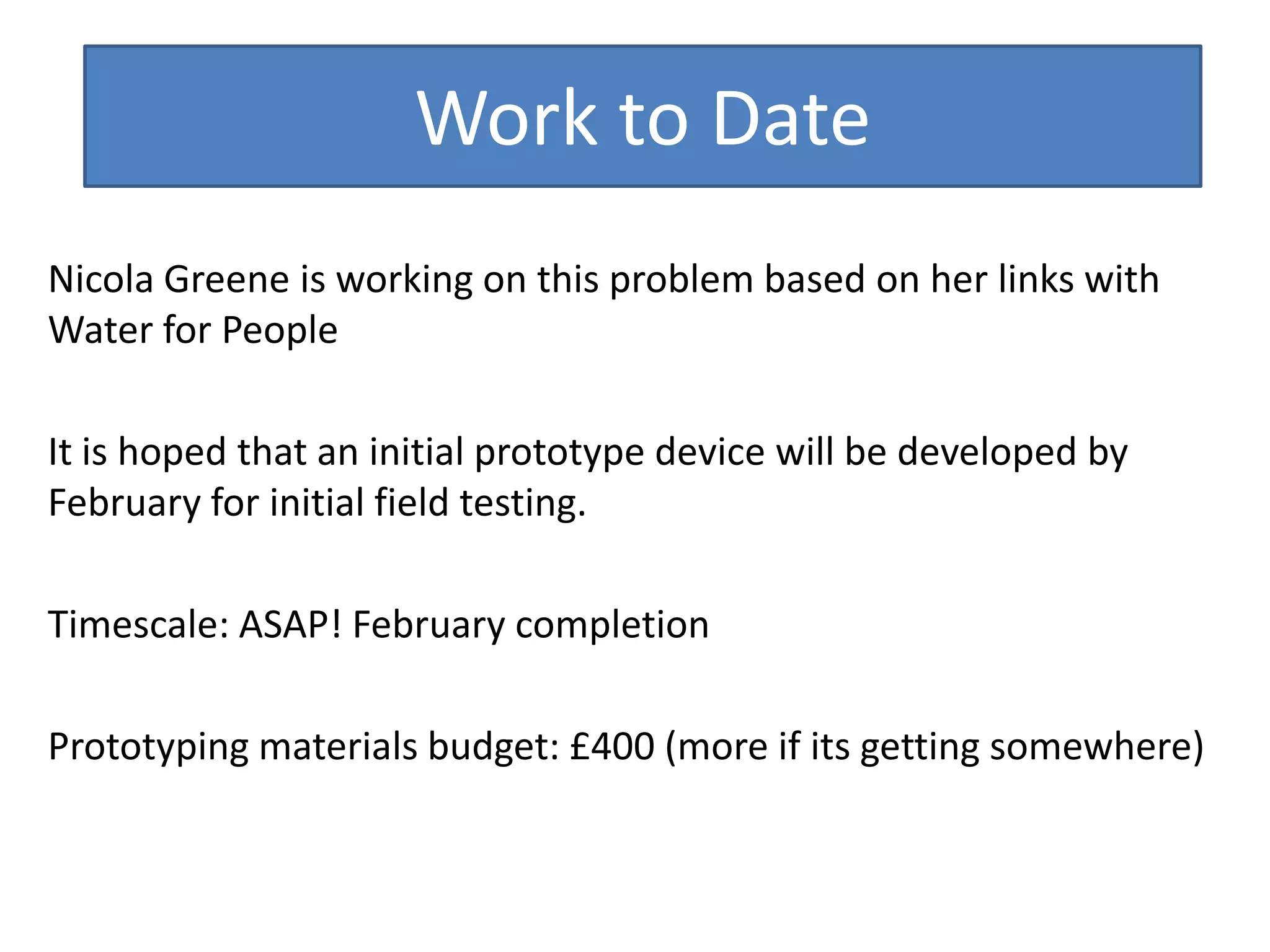 Work to Date

Nicola Greene is working on this problem based on her links with Water for People

It is hoped that an initial prototype device will be developed by February for initial field testing.

Timescale: ASAP! February completion

Prototyping materials budget: £400 (more if its getting somewhere)